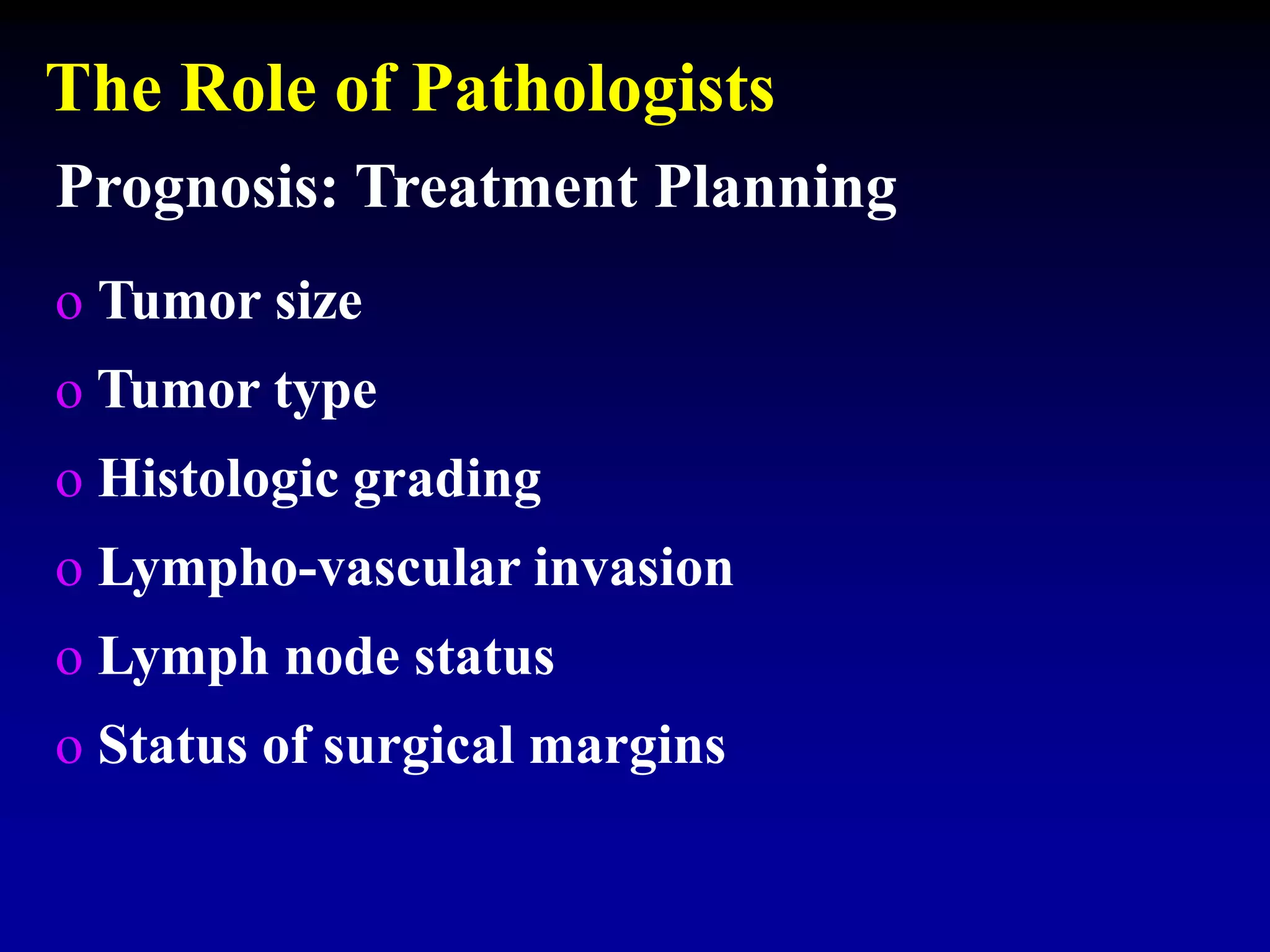 The Role of Pathologists

Prognosis: Treatment Planning

o Tumor size
o Tumor type
o Histologic grading
o Lympho-vascular invasion
o Lymph node status
o Status of surgical margins